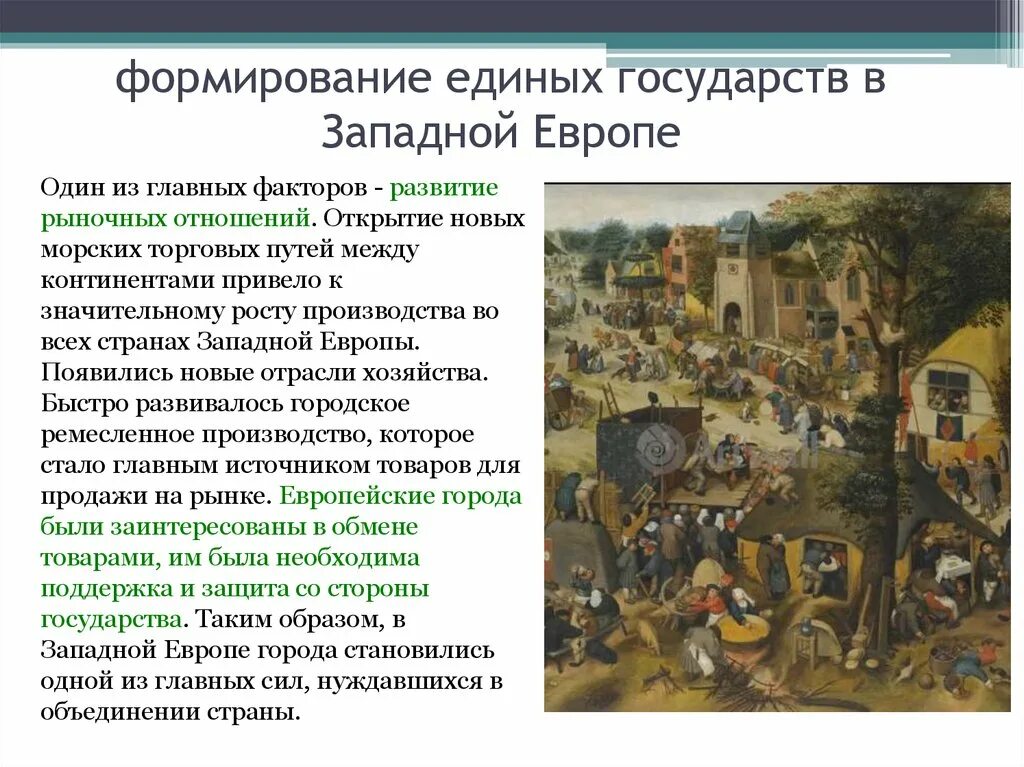 формирование единых государств в Западной Европе

Один из главных факторов - развитие рыночных отношений. Открытие новых морских торговых путей между континентами привело к значительному росту производства во всех странах Западной Европы. Появились новые отрасли хозяйства. Быстро развивалось городское ремесленное производство, которое стало главным источником товаров для продажи на рынке. Европейские города были заинтересованы в обмене товарами, им была необходима поддержка и защита со стороны государства. Таким образом, в Западной Европе города становились одной из главных сил, нуждавшихся в объединении страны.